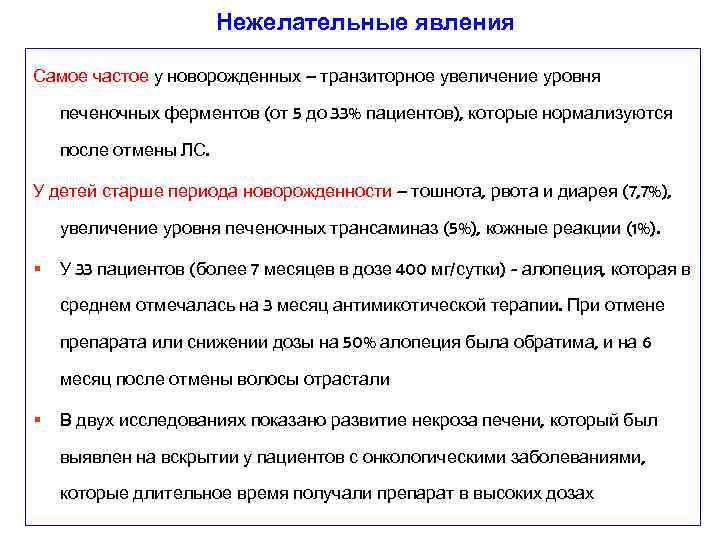 Нежелательные явления

Самое частое у новорожденных – транзиторное увеличение уровня печеночных ферментов (от 5 до 33% пациентов), которые нормализуются после отмены ЛС.

У детей старше периода новорожденности – тошнота, рвота и диарея (7,7%), увеличение уровня печеночных трансаминаз (5%), кожные реакции (1%).

▪ У 33 пациентов (более 7 месяцев в дозе 400 мг/сутки) - алопеция, которая в среднем отмечалась на 3 месяц антимикотической терапии. При отмене препарата или снижении дозы на 50% алопеция была обратима, и на 6 месяц после отмены волосы отрастали

▪ В двух исследованиях показано развитие некроза печени, который был выявлен на вскрытии у пациентов с онкологическими заболеваниями, которые длительное время получали препарат в высоких дозах